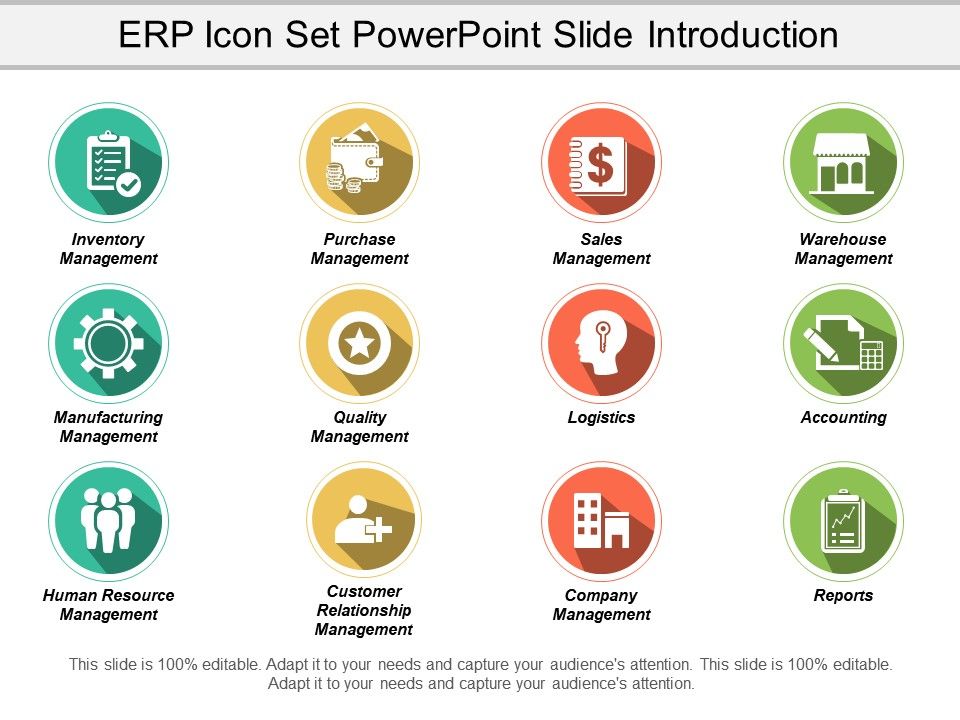 ERP Icon Set PowerPoint Slide Introduction

Inventory Management

Purchase Management

Sales Management

Warehouse Management

Manufacturing Management

Quality Management

Logistics

Accounting

Human Resource Management

Customer Relationship Management

Company Management

Reports

This slide is 100% editable. Adapt it to your needs and capture your audience's attention. This slide is 100% editable. Adapt it to your needs and capture your audience's attention.